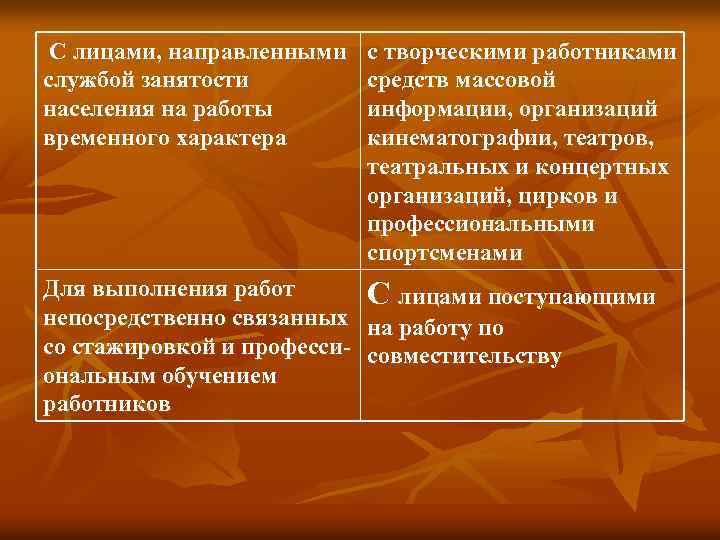 | С лицами, направленными службой занятости населения на работы временного характера | с творческими работниками средств массовой информации, организаций кинематографии, театров, театральных и концертных организаций, цирков и профессиональными спортсменами |
|---|---|
| Для выполнения работ непосредственно связанных со стажировкой и профессиональным обучением работников | С лицами поступающими на работу по совместительству |